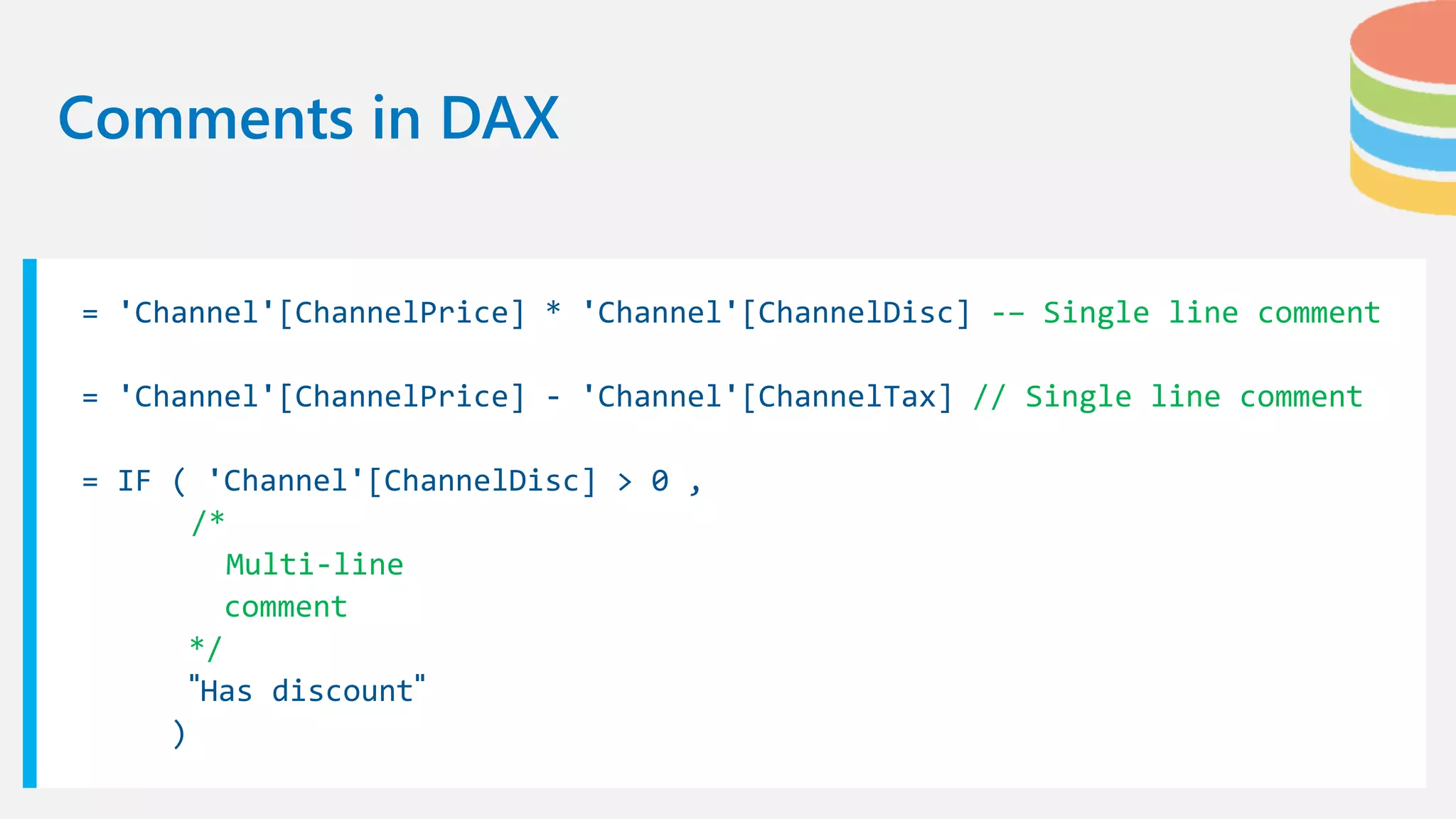 Comments in DAX

= 'Channel'[ChannelPrice] * 'Channel'[ChannelDisc] -- Single line comment

= 'Channel'[ChannelPrice] - 'Channel'[ChannelTax] // Single line comment

= IF ( 'Channel'[ChannelDisc] > 0 ,
/*
Multi-line
comment
*/
"Has discount"
)